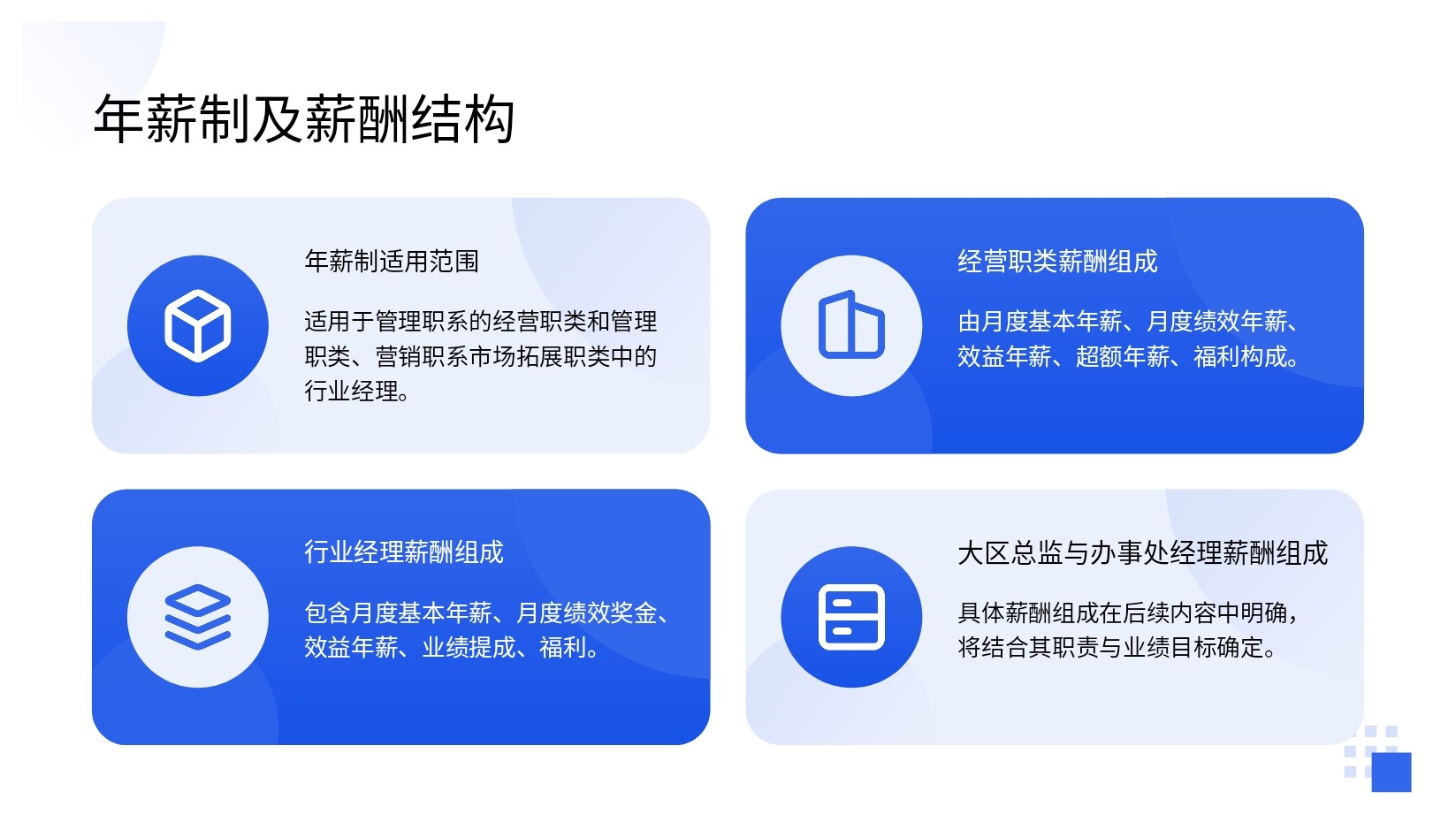 年薪制及薪酬结构

年薪制适用范围

适用于管理职系的经营职类和管理职类、营销职系市场拓展职类中的行业经理。

经营职类薪酬组成

由月度基本年薪、月度绩效年薪、效益年薪、超额年薪、福利构成。

行业经理薪酬组成

包含月度基本年薪、月度绩效奖金、效益年薪、业绩提成、福利。

大区总监与办事处经理薪酬组成

具体薪酬组成在后续内容中明确，将结合其职责与业绩目标确定。